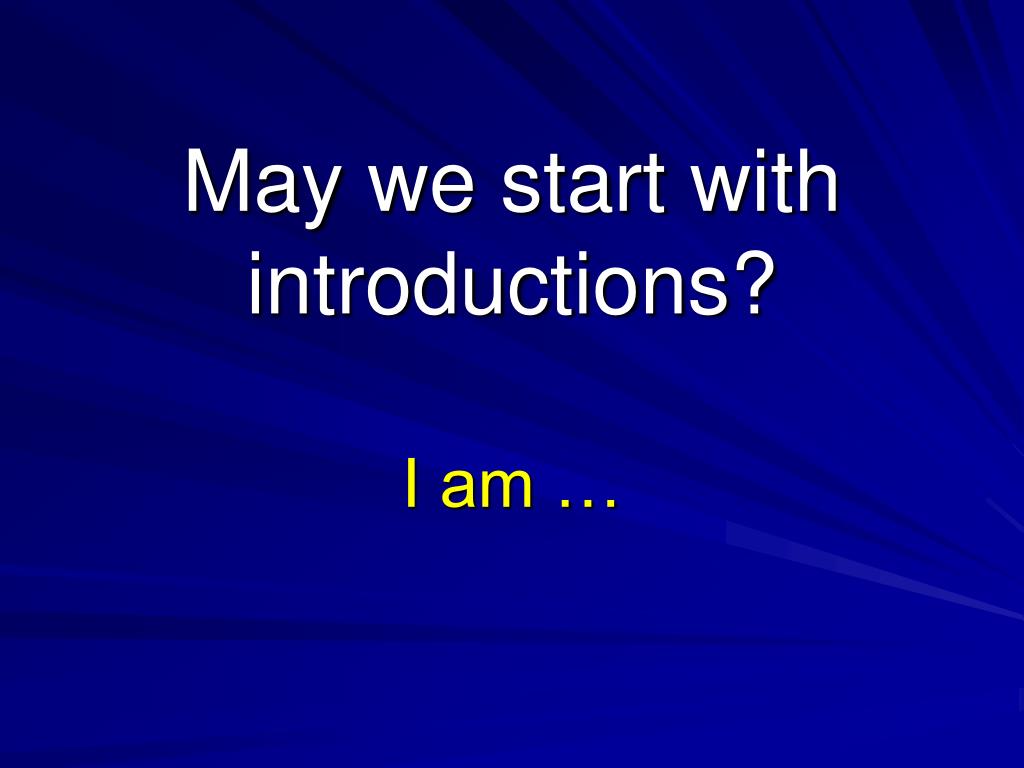 May we start with introductions?

I am …